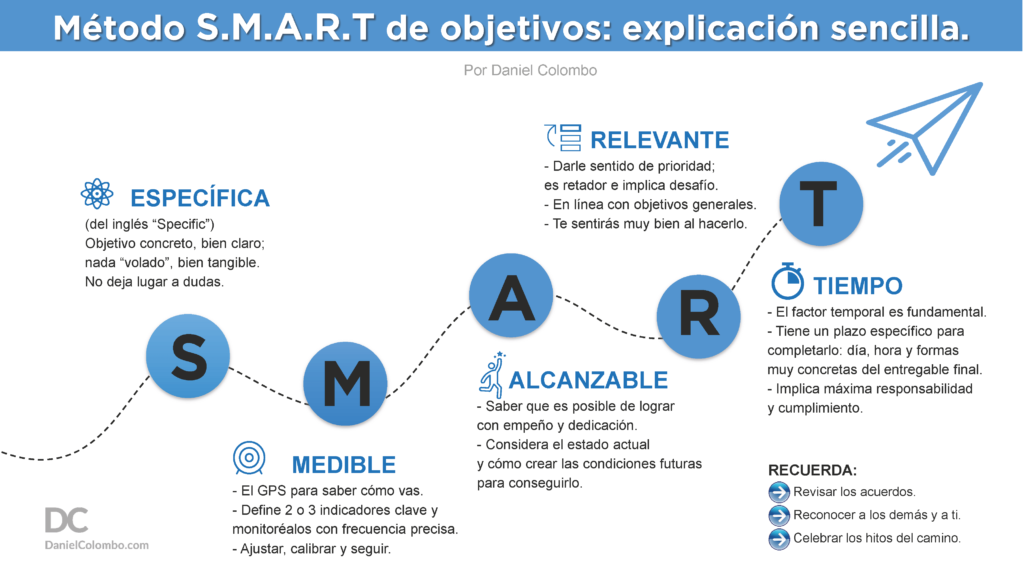 Método S.M.A.R.T de objetivos: explicación sencilla.

Por Daniel Colombo

ESPECÍFICA
(del inglés “Specific”)
Objetivo concreto, bien claro; nada “volado”, bien tangible. No deja lugar a dudas.

S

M

MEDIBLE
- El GPS para saber cómo vas.
- Define 2 o 3 indicadores clave y monitoréalos con frecuencia precisa.
- Ajustar, calibrar y seguir.

A

ALCANZABLE
- Saber que es posible de lograr con empeño y dedicación.
- Considera el estado actual y cómo crear las condiciones futuras para conseguirlo.

RELEVANTE
- Darle sentido de prioridad; es retador e implica desafío.
- En línea con objetivos generales.
- Te sentirás muy bien al hacerlo.

R

T

TIEMPO
- El factor temporal es fundamental.
- Tiene un plazo específico para completarlo: día, hora y formas muy concretas del entregable final.
- Implica máxima responsabilidad y cumplimiento.

RECUERDA:
Revisar los acuerdos.
Reconocer a los demás y a ti.
Celebrar los hitos del camino.

DC
DanielColombo.com